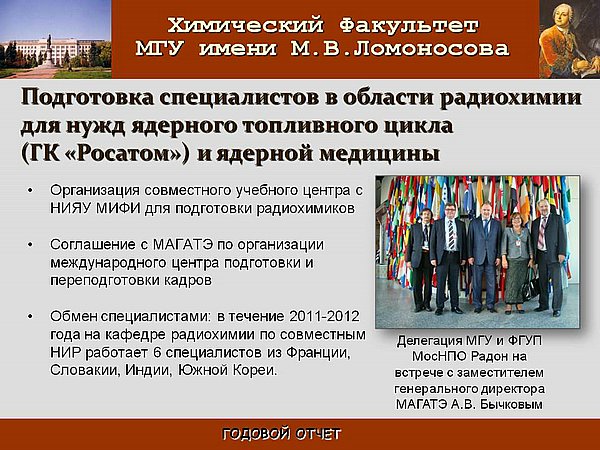 Химический Факультет
МГУ имени М.В.Ломоносова

Подготовка специалистов в области радиохимии для нужд ядерного топливного цикла (ГК «Росатом») и ядерной медицины

• Организация совместного учебного центра с НИЯУ МИФИ для подготовки радиохимиков

• Соглашение с МАГАТЭ по организации международного центра подготовки и переподготовки кадров

• Обмен специалистами: в течение 2011-2012 года на кафедре радиохимии по совместным НИР работает 6 специалистов из Франции, Словакии, Индии, Южной Кореи.

Делегация МГУ и ФГУП МосНПО Радон на встрече с заместителем генерального директора МАГАТЭ А.В. Бычковым

ГОДОВОЙ ОТЧЕТ